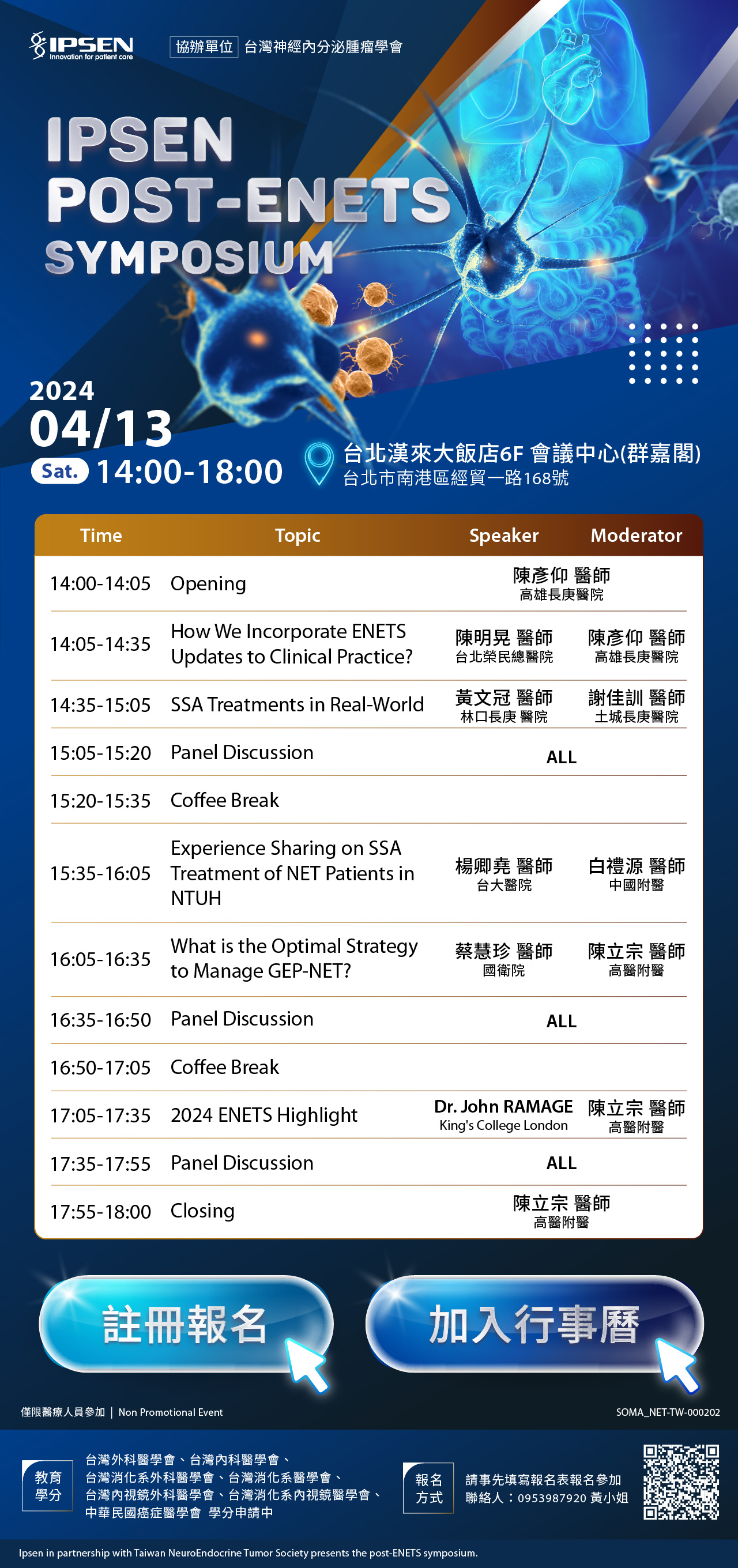 IPSEN Innovation for patient care

協辦單位 台灣神經內分泌腫瘤學會

IPSEN POST-ENETS SYMPOSIUM

2024
04/13
Sat. 14:00-18:00

台北漢來大飯店6F 會議中心(群嘉閣)
台北市南港區經貿一路168號

| Time | Topic | Speaker | Moderator |
|---|---|---|---|
| 14:00-14:05 | Opening | 陳彥仰 醫師 高雄長庚醫院 | |
| 14:05-14:35 | How We Incorporate ENETS Updates to Clinical Practice? | 陳明晃 醫師 台北榮民總醫院 | 陳彥仰 醫師 高雄長庚醫院 |
| 14:35-15:05 | SSA Treatments in Real-World | 黃文冠 醫師 林口長庚 醫院 | 謝佳訓 醫師 土城長庚醫院 |
| 15:05-15:20 | Panel Discussion | ALL | |
| 15:20-15:35 | Coffee Break | | |
| 15:35-16:05 | Experience Sharing on SSA Treatment of NET Patients in NTUH | 楊卿堯 醫師 台大醫院 | 白禮源 醫師 中國附醫 |
| 16:05-16:35 | What is the Optimal Strategy to Manage GEP-NET? | 蔡慧珍 醫師 國衛院 | 陳立宗 醫師 高醫附醫 |
| 16:35-16:50 | Panel Discussion | ALL | |
| 16:50-17:05 | Coffee Break | | |
| 17:05-17:35 | 2024 ENETS Highlight | Dr. John RAMAGE King's College London | 陳立宗 醫師 高醫附醫 |
| 17:35-17:55 | Panel Discussion | ALL | |
| 17:55-18:00 | Closing | 陳立宗 醫師 高醫附醫 | |

註冊報名

加入行事曆

僅限醫療人員參加 | Non Promotional Event

SOMA_NET-TW-000202

教育學分

台灣外科醫學會、台灣內科醫學會、台灣消化系外科醫學會、台灣消化系醫學會、台灣內視鏡外科醫學會、台灣消化系內視鏡醫學會、中華民國癌症醫學會 學分申請中

報名方式

請事先填寫報名表報名參加
聯絡人：0953987920 黃小姐

Ipsen in partnership with Taiwan NeuroEndocrine Tumor Society presents the post-ENETS symposium.